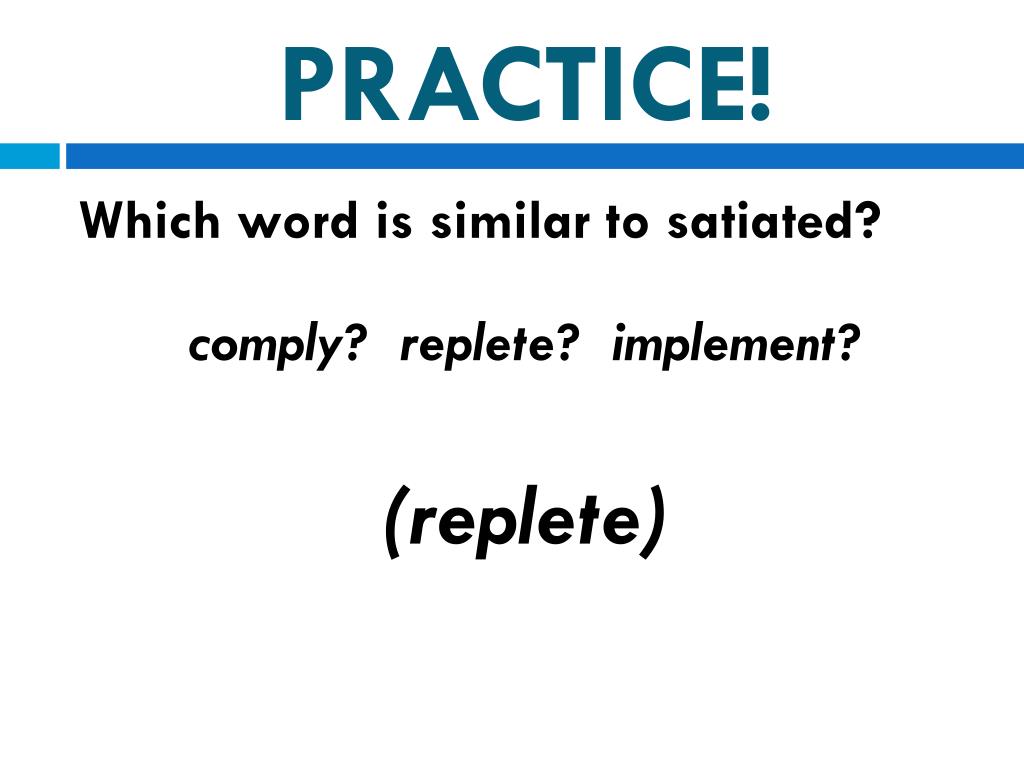 PRACTICE!

Which word is similar to satiated?

comply? replete? implement?

(replete)